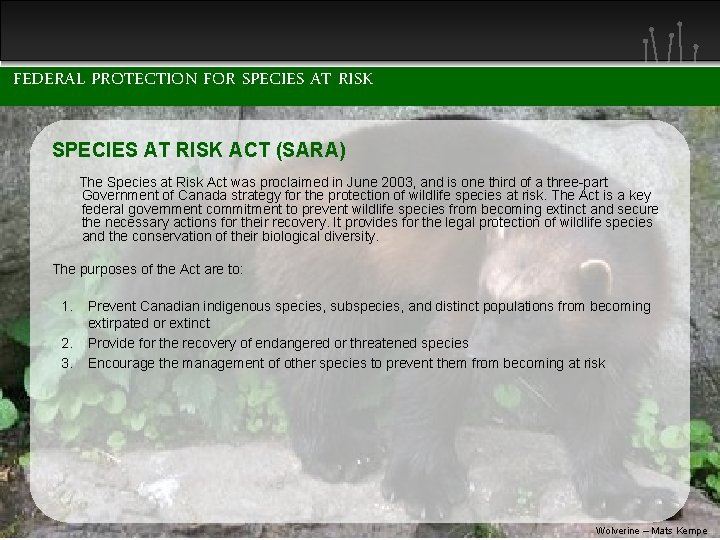 FEDERAL PROTECTION FOR SPECIES AT RISK

SPECIES AT RISK ACT (SARA)

The Species at Risk Act was proclaimed in June 2003, and is one third of a three-part Government of Canada strategy for the protection of wildlife species at risk. The Act is a key federal government commitment to prevent wildlife species from becoming extinct and secure the necessary actions for their recovery. It provides for the legal protection of wildlife species and the conservation of their biological diversity.

The purposes of the Act are to:

1. Prevent Canadian indigenous species, subspecies, and distinct populations from becoming extirpated or extinct
2. Provide for the recovery of endangered or threatened species
3. Encourage the management of other species to prevent them from becoming at risk

Wolverine – Mats Kempe